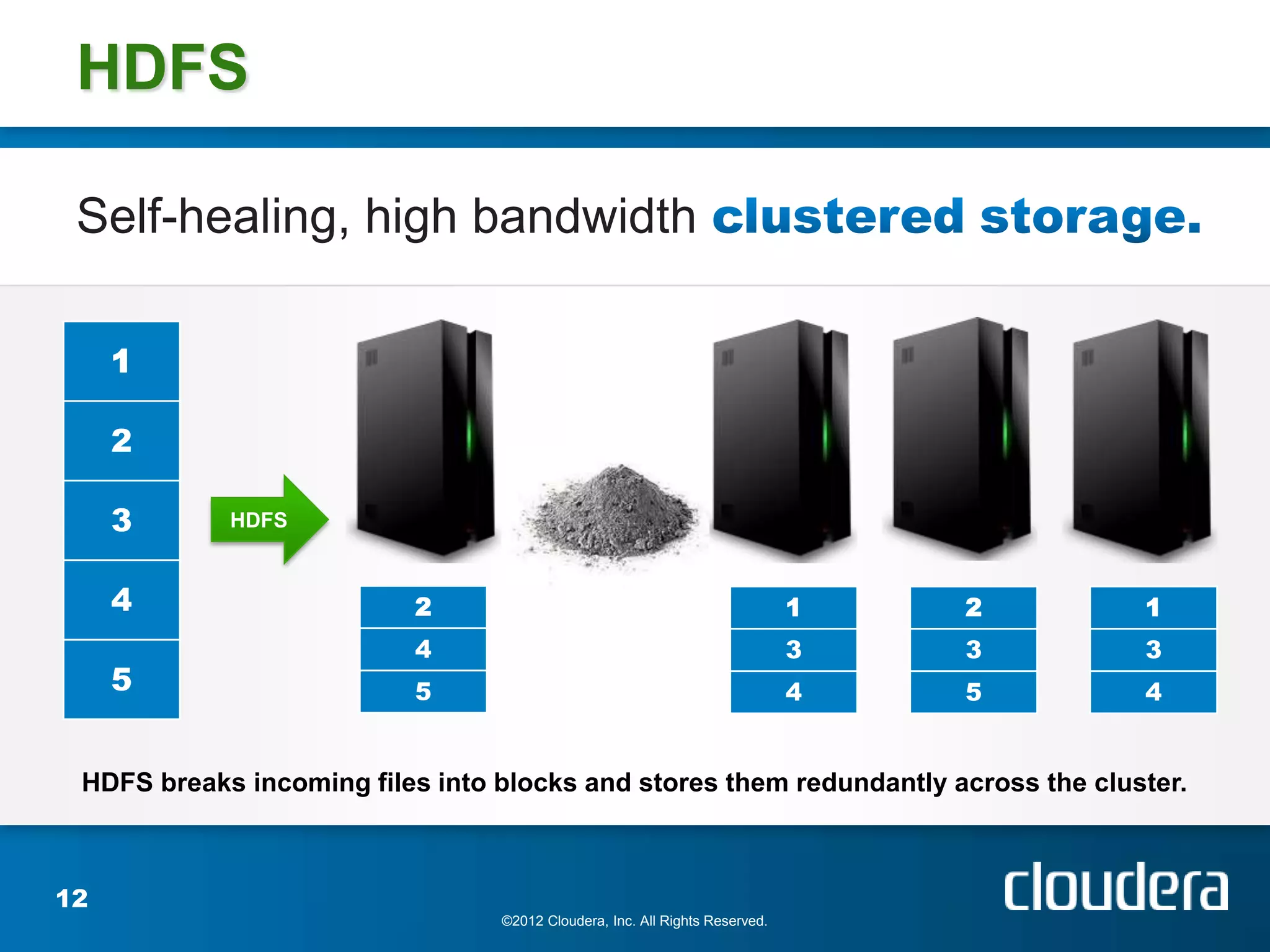 HDFS

Self-healing, high bandwidth clustered storage.

1
2
3
4
5

HDFS

2
4
5

1
3
4

2
3
5

1
3
4

HDFS breaks incoming files into blocks and stores them redundantly across the cluster.

12

©2012 Cloudera, Inc. All Rights Reserved.

cloudera